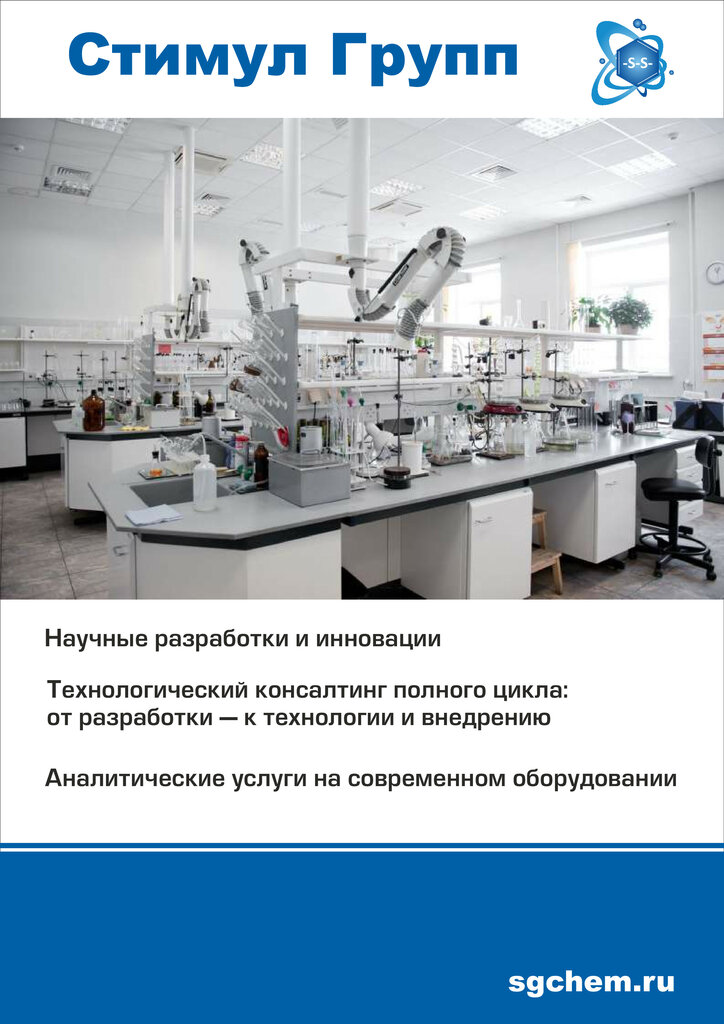 Стимул Групп

-S-S-

Научные разработки и инновации

Технологический консалтинг полного цикла: от разработки — к технологии и внедрению

Аналитические услуги на современном оборудовании

sgchem.ru